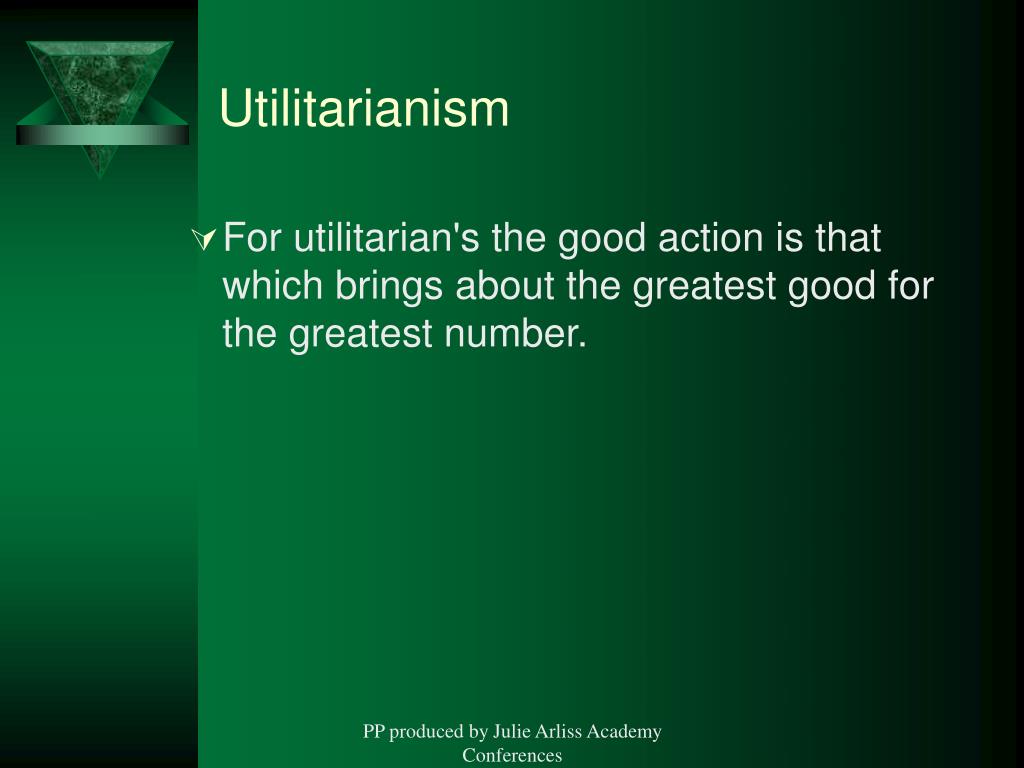 Utilitarianism

For utilitarian's the good action is that which brings about the greatest good for the greatest number.

PP produced by Julie Arliss Academy Conferences